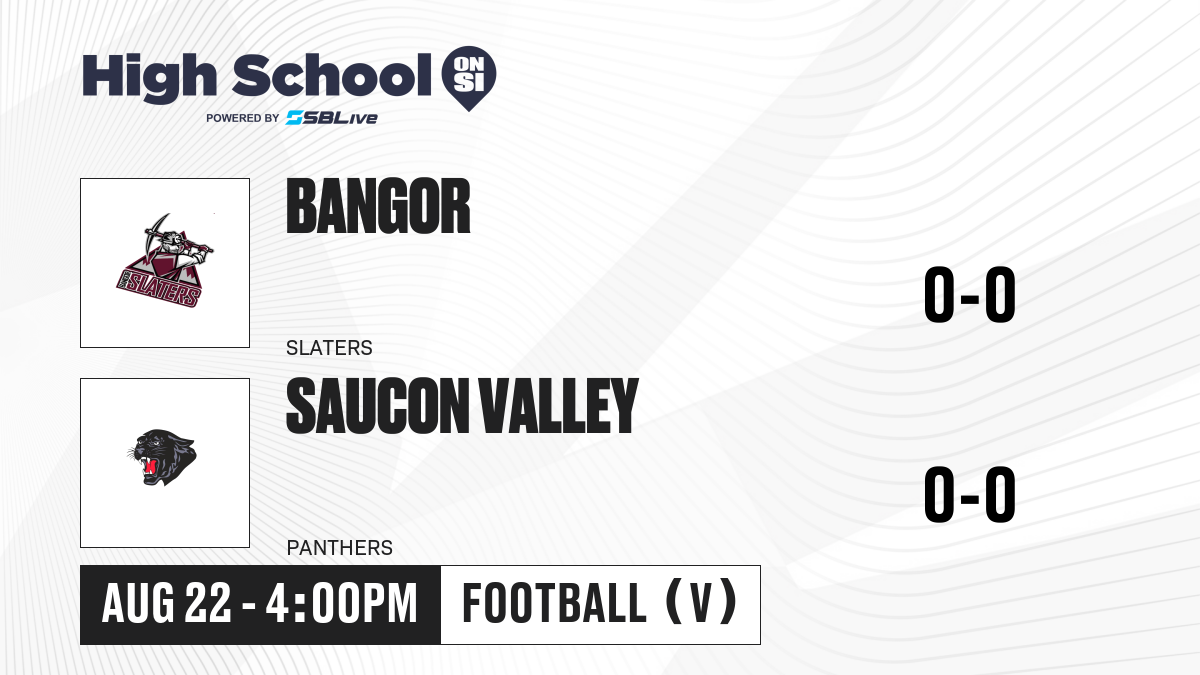 High School ON SI
POWERED BY SBLive

SLATERS

BANGOR

0-0

SLATERS

SAUCON VALLEY

0-0

PANTHERS

AUG 22 - 4:00PM

FOOTBALL (V)